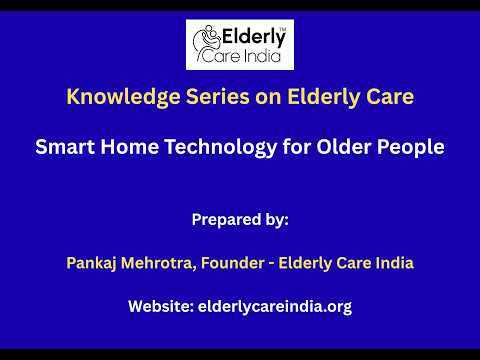 Elderly™
Care India

Knowledge Series on Elderly Care

Smart Home Technology for Older People

Prepared by:

Pankaj Mehrotra, Founder - Elderly Care India

Website: elderlycareindia.org